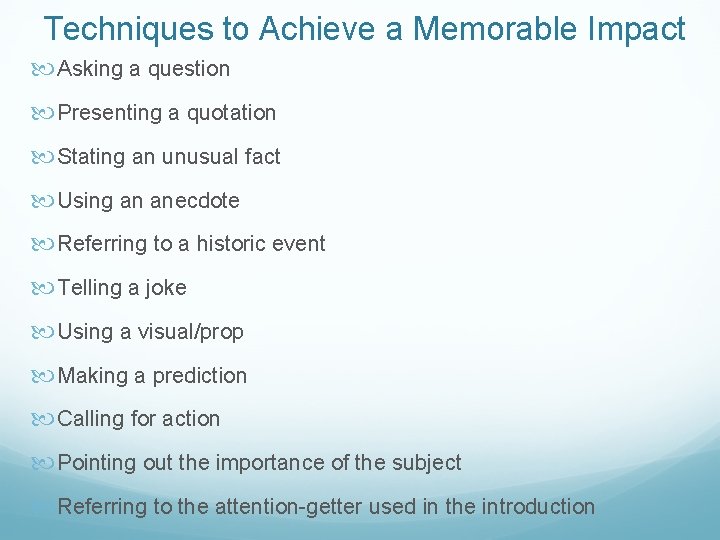 Techniques to Achieve a Memorable Impact

Asking a question

Presenting a quotation

Stating an unusual fact

Using an anecdote

Referring to a historic event

Telling a joke

Using a visual/prop

Making a prediction

Calling for action

Pointing out the importance of the subject

Referring to the attention-getter used in the introduction